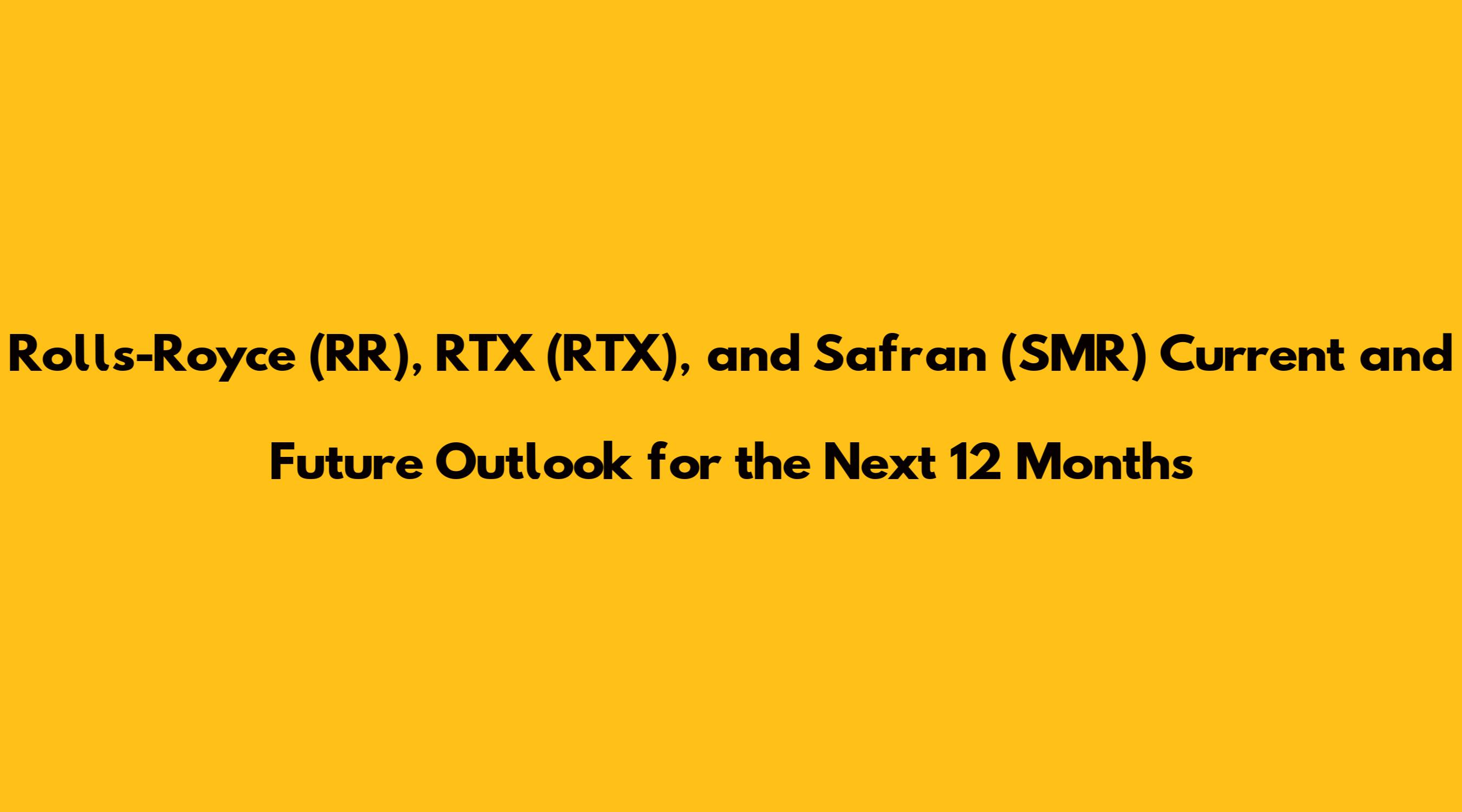 Rolls-Royce (RR), RTX (RTX), and Safran (SMR) Current and Future Outlook for the Next 12 Months